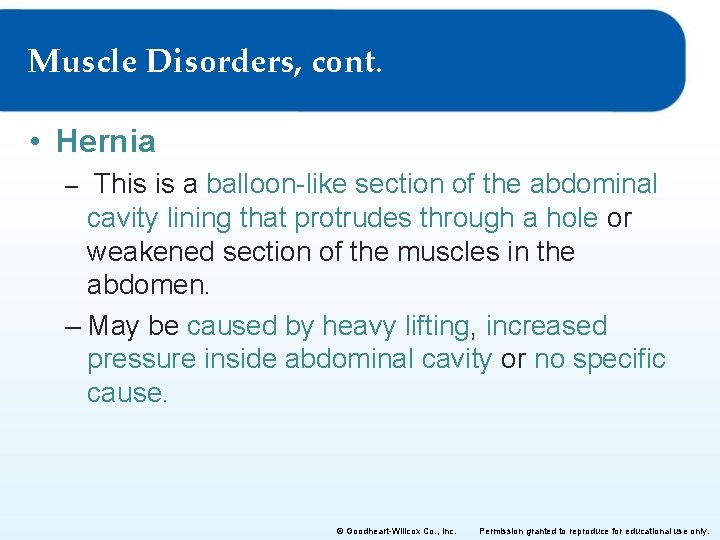 Muscle Disorders, cont.

• Hernia

– This is a balloon-like section of the abdominal cavity lining that protrudes through a hole or weakened section of the muscles in the abdomen.

– May be caused by heavy lifting, increased pressure inside abdominal cavity or no specific cause.

© Goodheart-Willcox Co., Inc. Permission granted to reproduce for educational use only.